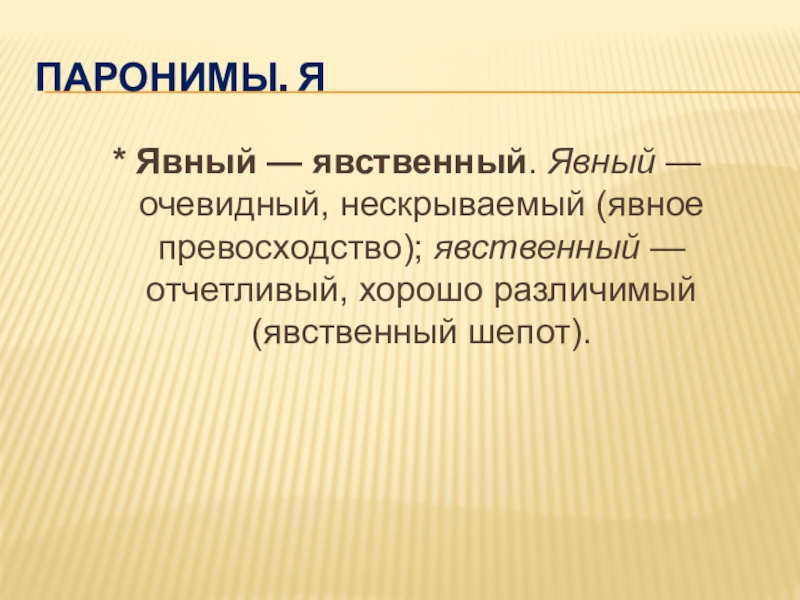 ПАРОНИМЫ. Я

* Явный — явственный. Явный — очевидный, нескрываемый (явное превосходство); явственный — отчетливый, хорошо различимый (явственный шепот).